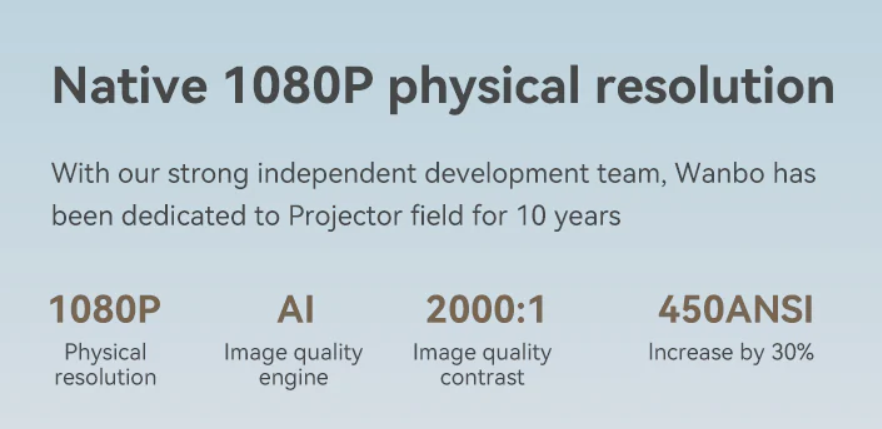 Native 1080P physical resolution

With our strong independent development team, Wanbo has been dedicated to Projector field for 10 years

1080P
Physical resolution

AI
Image quality engine

2000:1
Image quality contrast

450ANSI
Increase by 30%